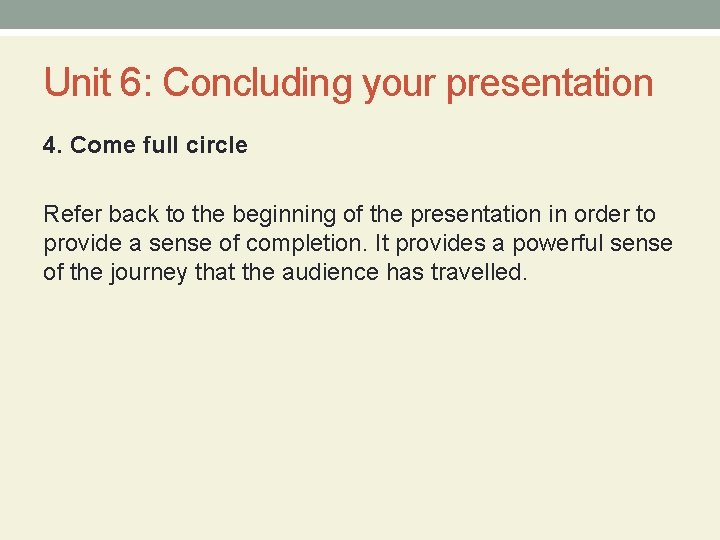 Unit 6: Concluding your presentation

4. Come full circle

Refer back to the beginning of the presentation in order to provide a sense of completion. It provides a powerful sense of the journey that the audience has travelled.